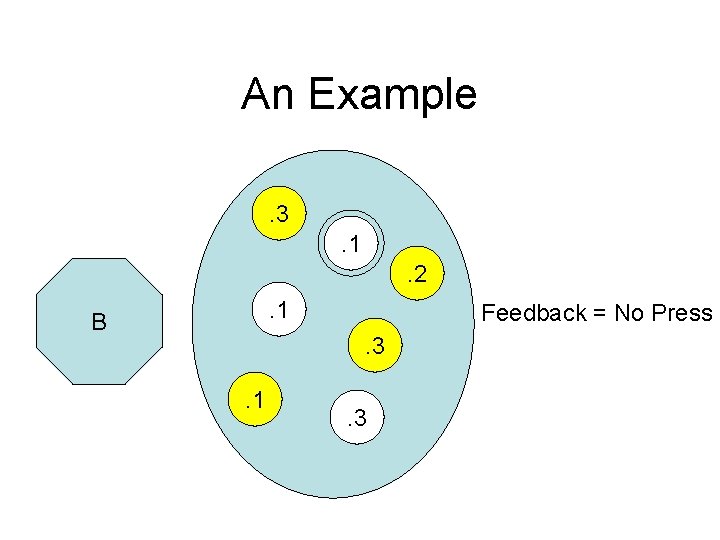 An Example

B

.3

.1

.2

.1

.3

.1

.3

Feedback = No Press